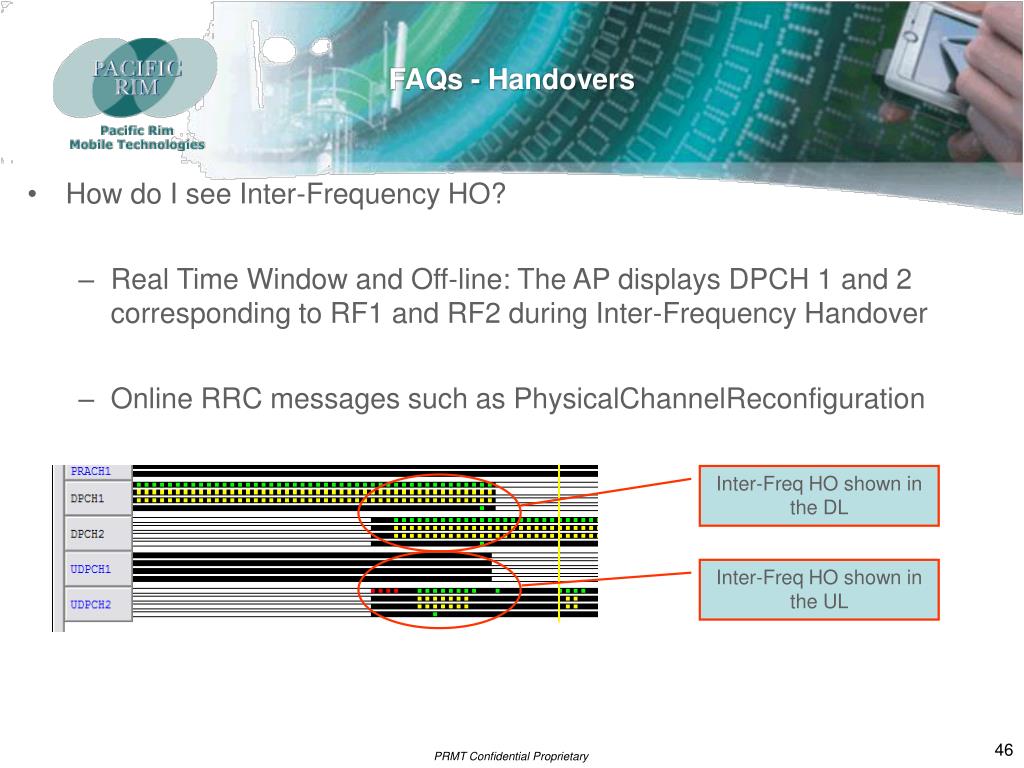 PACIFIC RIM

Pacific Rim Mobile Technologies

FAQs - Handovers

• How do I see Inter-Frequency HO?

– Real Time Window and Off-line: The AP displays DPCH 1 and 2 corresponding to RF1 and RF2 during Inter-Frequency Handover

– Online RRC messages such as PhysicalChannelReconfiguration

PRACH1

DPCH1

DPCH2

UDPCH1

UDPCH2

Inter-Freq HO shown in the DL

Inter-Freq HO shown in the UL

PRMT Confidential Proprietary

46